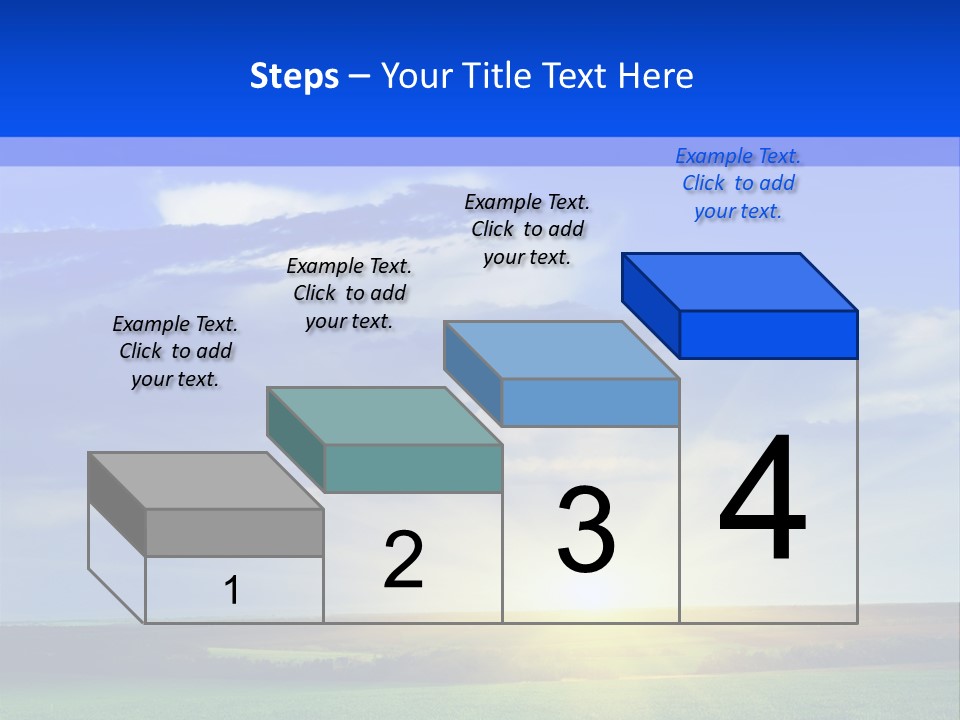 Steps – Your Title Text Here

Example Text. Click to add your text.

Example Text. Click to add your text.

Example Text. Click to add your text.

Example Text. Click to add your text.

1

2

3

4